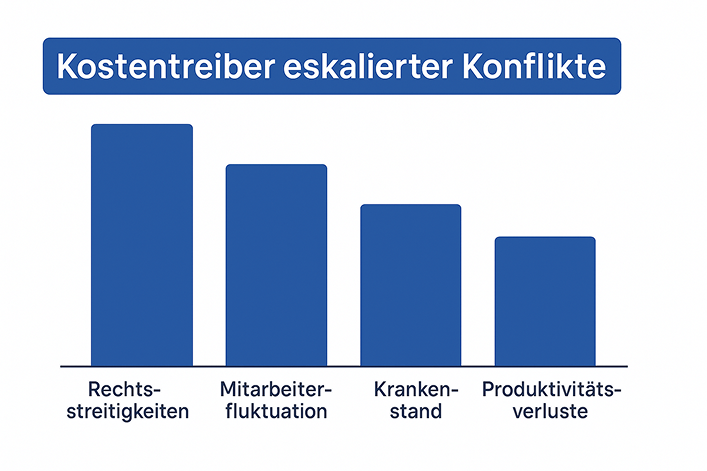 Kostentreiber eskalierter Konflikte

Rechtsstreitigkeiten

Mitarbeiterfluktuation

Krankenstand

Produktivitätsverluste